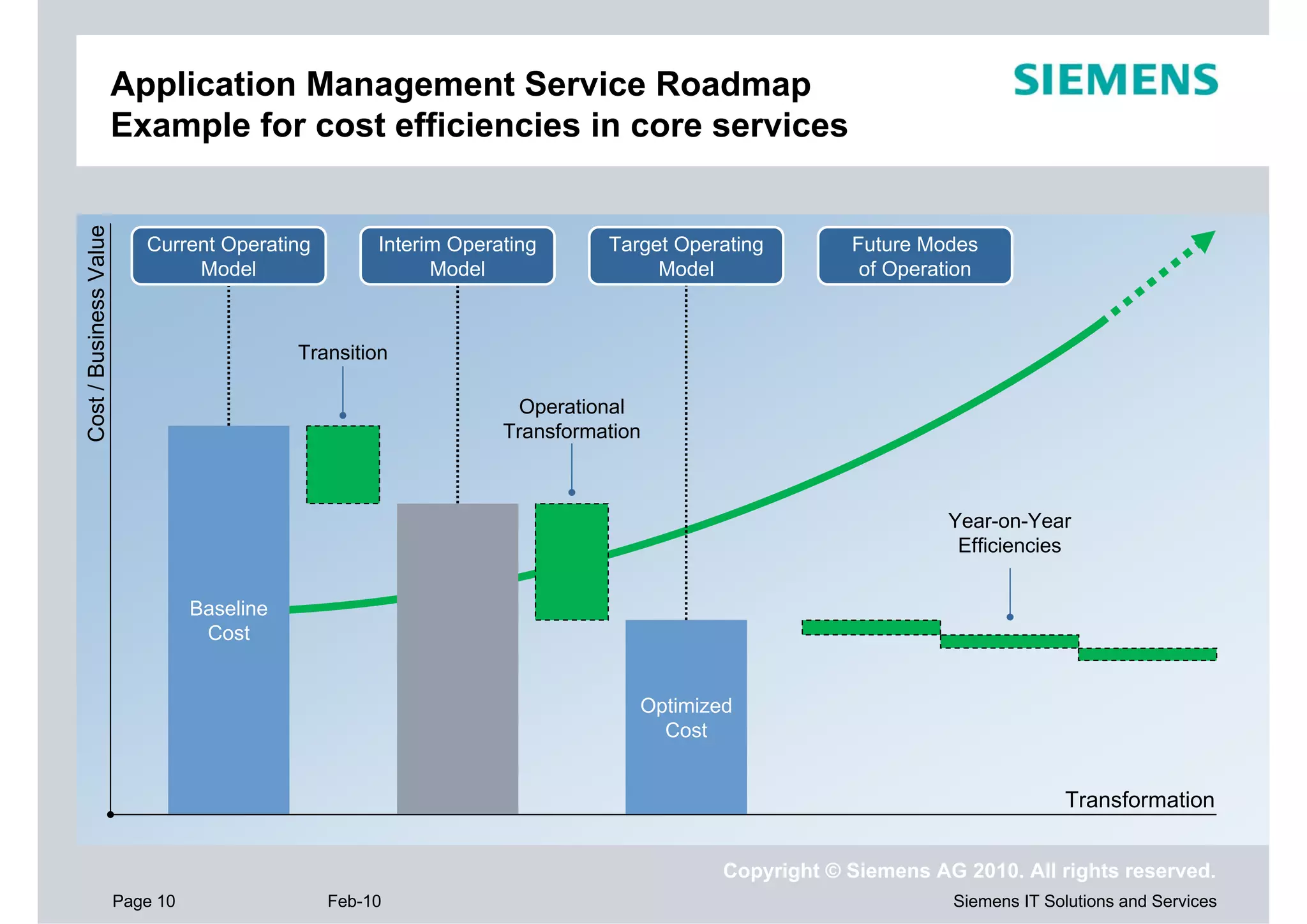 Application Management Service Roadmap
Example for cost efficiencies in core services

SIEMENS

Cost / Business Value

Current Operating Model

Interim Operating Model

Target Operating Model

Future Modes of Operation

Transition

Operational Transformation

Year-on-Year Efficiencies

Baseline Cost

Optimized Cost

Transformation

Copyright © Siemens AG 2010. All rights reserved.

Page 10

Feb-10

Siemens IT Solutions and Services